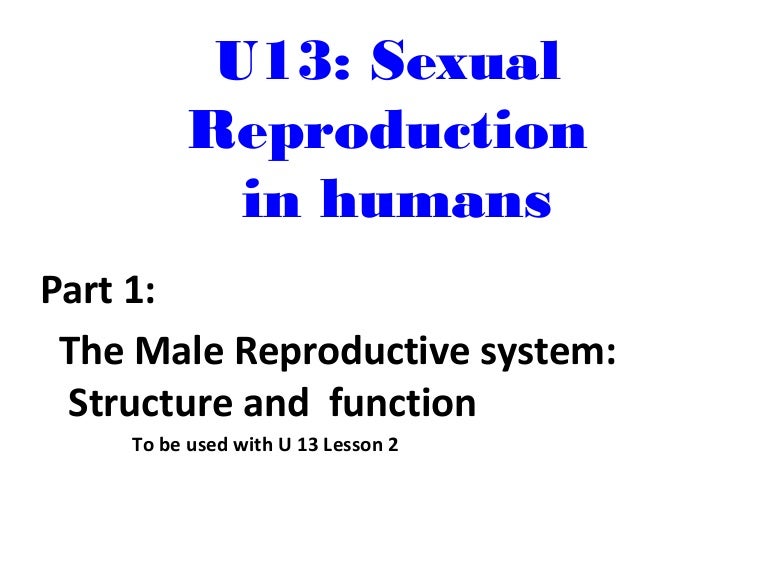 U13: Sexual Reproduction in humans

Part 1:

The Male Reproductive system: Structure and function

To be used with U 13 Lesson 2